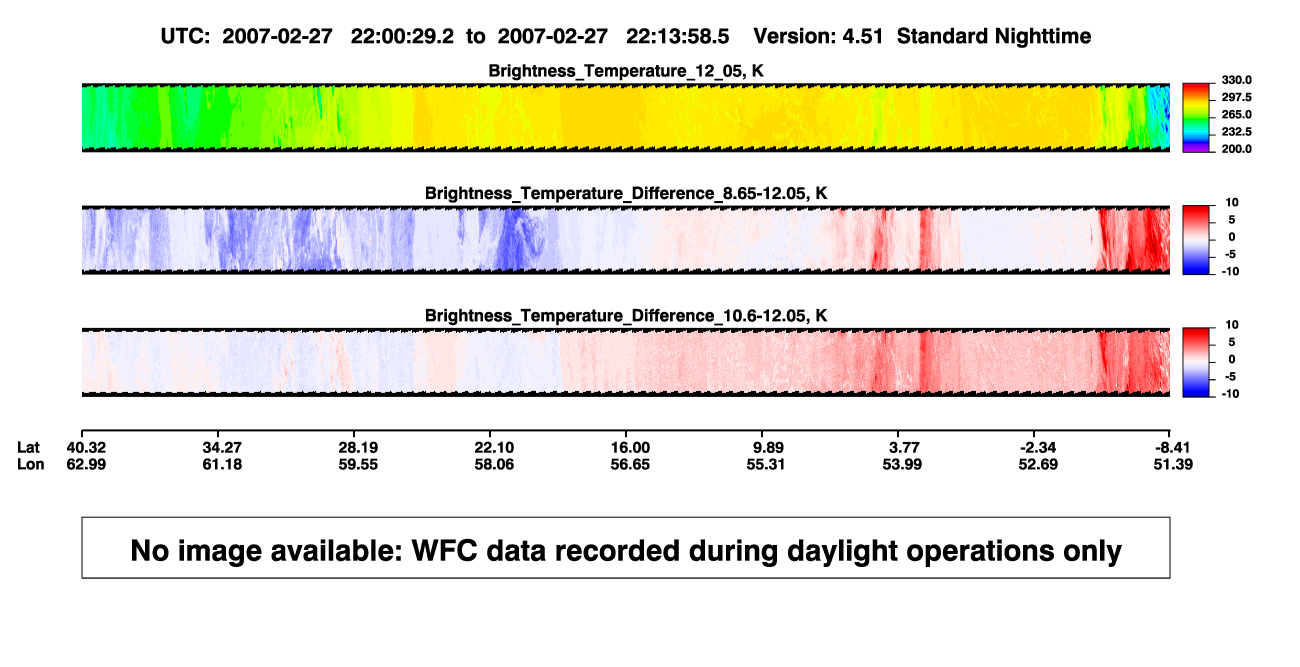 UTC: 2007-02-27 22:00:29.2 to 2007-02-27 22:13:58.5 Version: 4.51 Standard Nighttime

Brightness_Temperature_12_05, K

330.0
297.5
265.0
232.5
200.0

Brightness_Temperature_Difference_8.65-12.05, K

10
5
0
-5
-10

Brightness_Temperature_Difference_10.6-12.05, K

10
5
0
-5
-10

| Lat | 40.32 | 34.27 | 28.19 | 22.10 | 16.00 | 9.89 | 3.77 | -2.34 | -8.41 |
|---|---|---|---|---|---|---|---|---|---|
| Lon | 62.99 | 61.18 | 59.55 | 58.06 | 56.65 | 55.31 | 53.99 | 52.69 | 51.39 |

No image available: WFC data recorded during daylight operations only